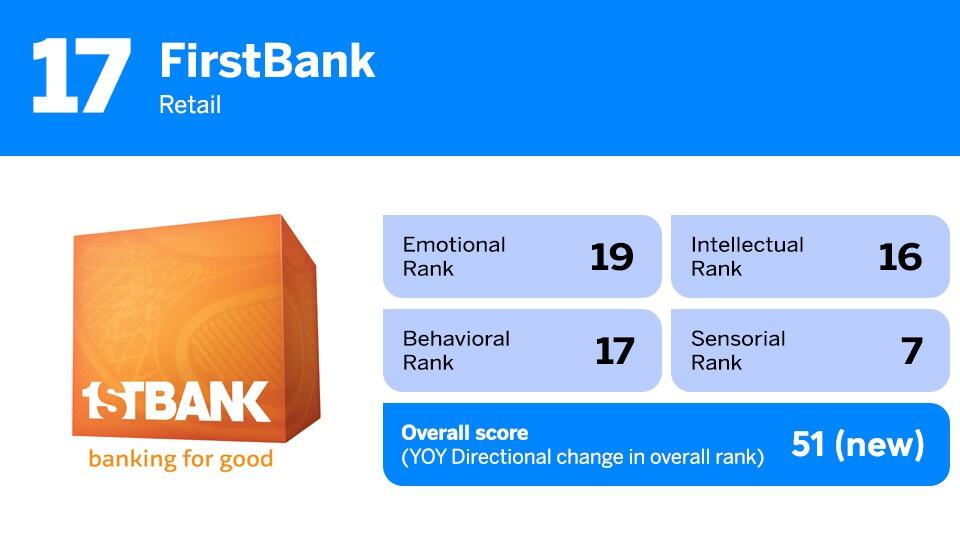 17 FirstBank
Retail

1STBANK
banking for good

Emotional Rank 19

Intellectual Rank 16

Behavioral Rank 17

Sensorial Rank 7

Overall score
(YOY Directional change in overall rank) 51 (new)